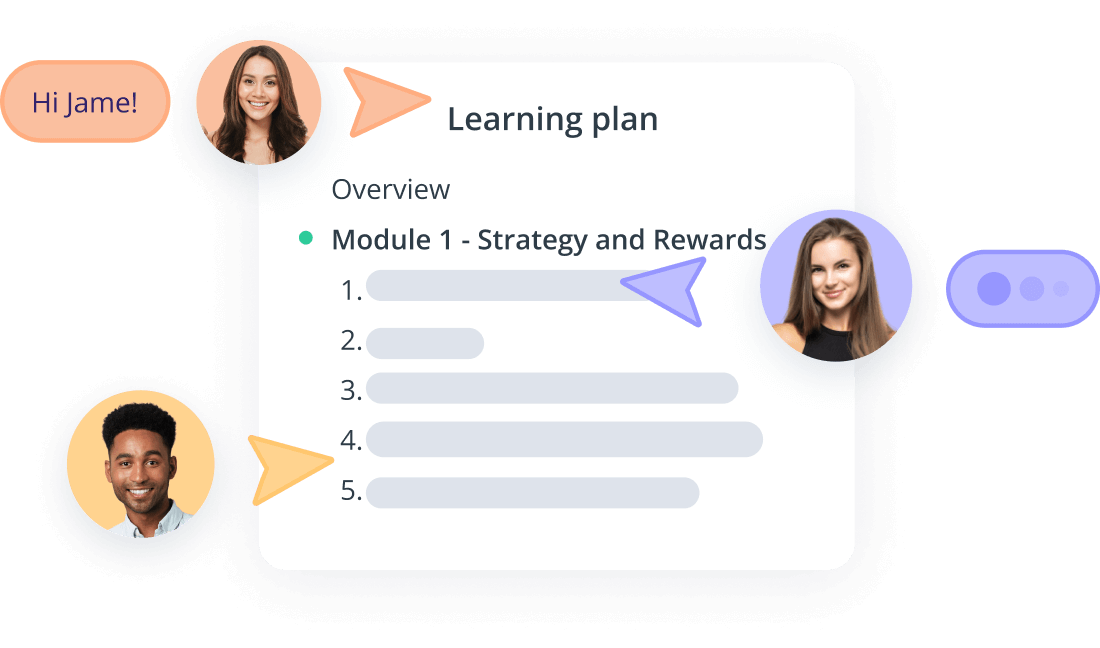 Hi Jame!

Learning plan

Overview

Module 1 - Strategy and Rewards

1.
2.
3.
4.
5.